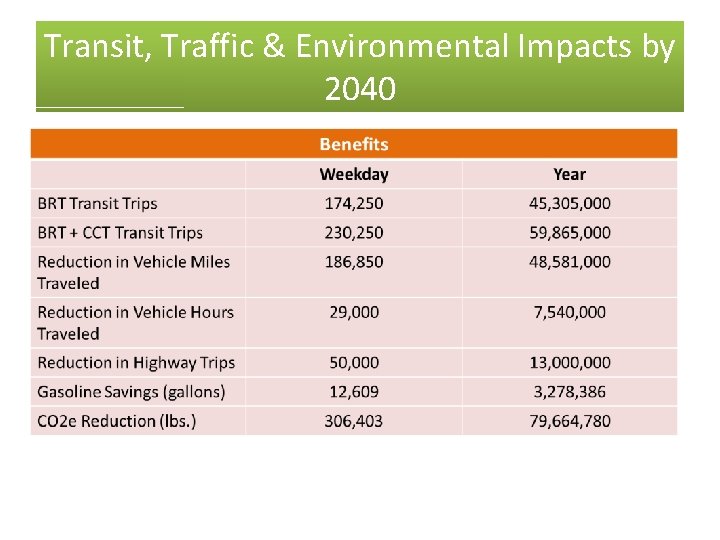 Transit, Traffic & Environmental Impacts by 2040

| Benefits | | |
|---|---|---|
| | Weekday | Year |
| BRT Transit Trips | 174,250 | 45,305,000 |
| BRT + CCT Transit Trips | 230,250 | 59,865,000 |
| Reduction in Vehicle Miles Traveled | 186,850 | 48,581,000 |
| Reduction in Vehicle Hours Traveled | 29,000 | 7,540,000 |
| Reduction in Highway Trips | 50,000 | 13,000,000 |
| Gasoline Savings (gallons) | 12,609 | 3,278,386 |
| CO2e Reduction (lbs.) | 306,403 | 79,664,780 |